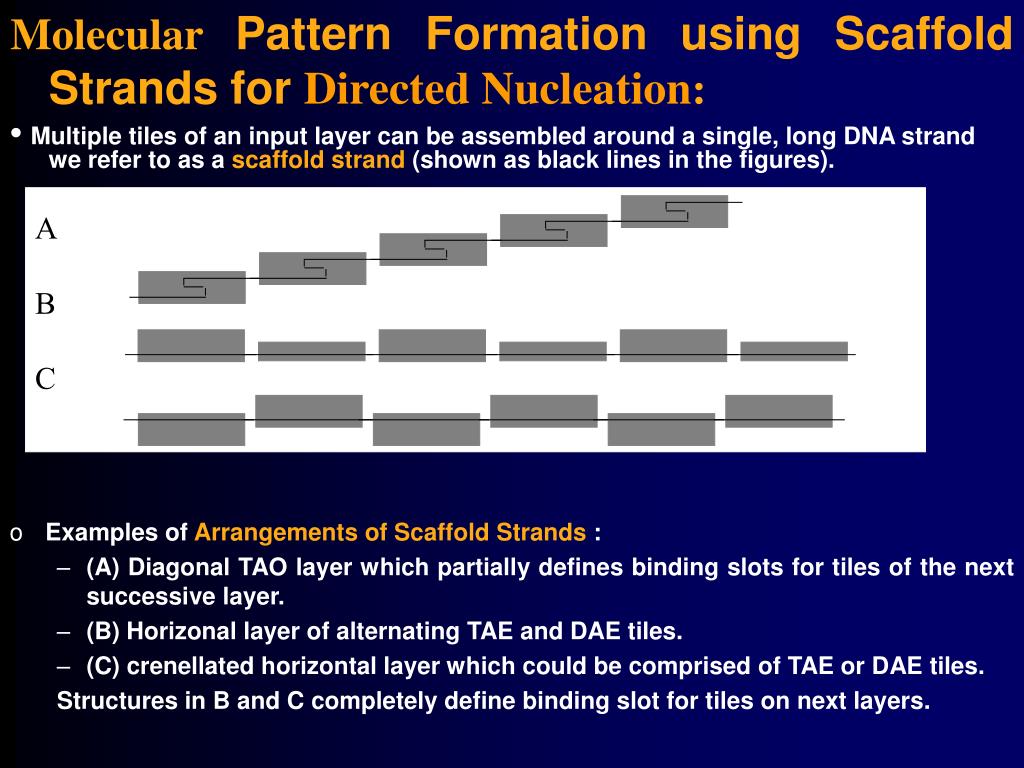 Molecular Pattern Formation using Scaffold Strands for Directed Nucleation:

• Multiple tiles of an input layer can be assembled around a single, long DNA strand we refer to as a scaffold strand (shown as black lines in the figures).

A

B

C

o Examples of Arrangements of Scaffold Strands :

– (A) Diagonal TAO layer which partially defines binding slots for tiles of the next successive layer.

– (B) Horizonal layer of alternating TAE and DAE tiles.

– (C) crenellated horizontal layer which could be comprised of TAE or DAE tiles.

Structures in B and C completely define binding slot for tiles on next layers.